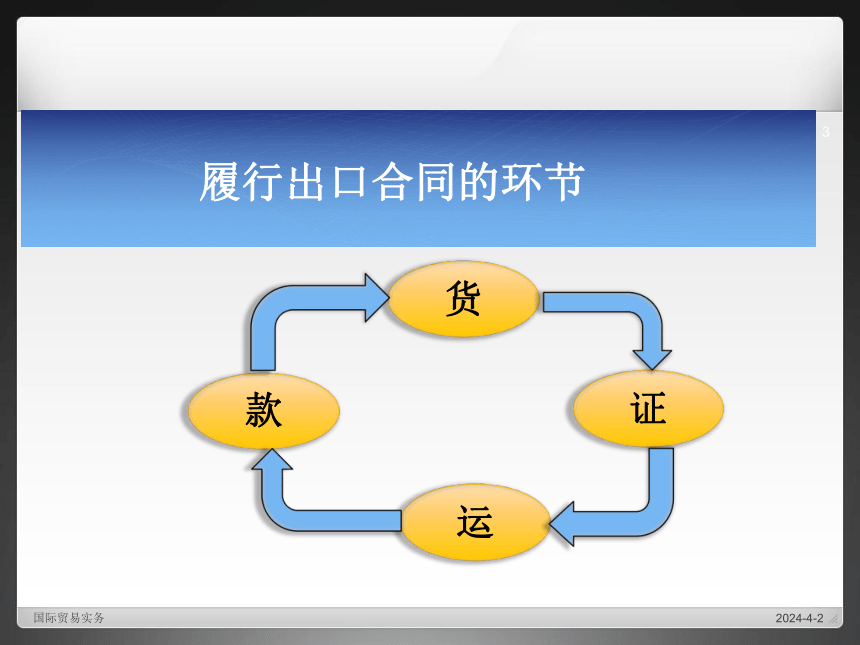 3

履行出口合同的环节

货

证

运

款

国际贸易实务

2024-4-2